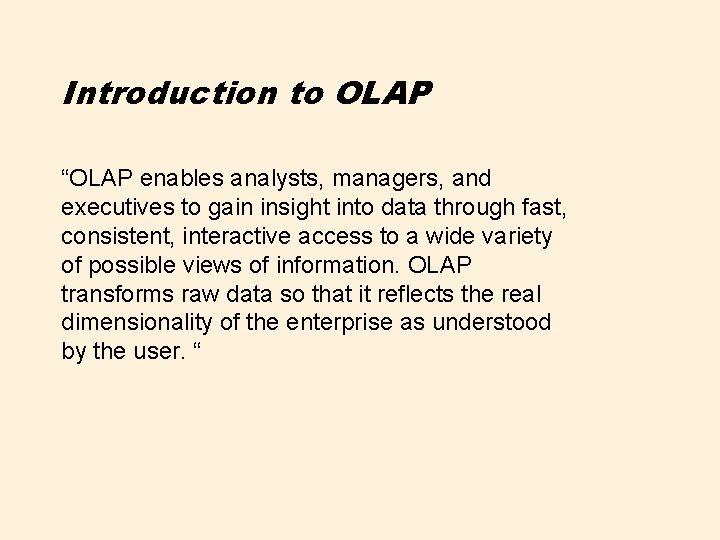 Introduction to OLAP

“OLAP enables analysts, managers, and executives to gain insight into data through fast, consistent, interactive access to a wide variety of possible views of information. OLAP transforms raw data so that it reflects the real dimensionality of the enterprise as understood by the user. “